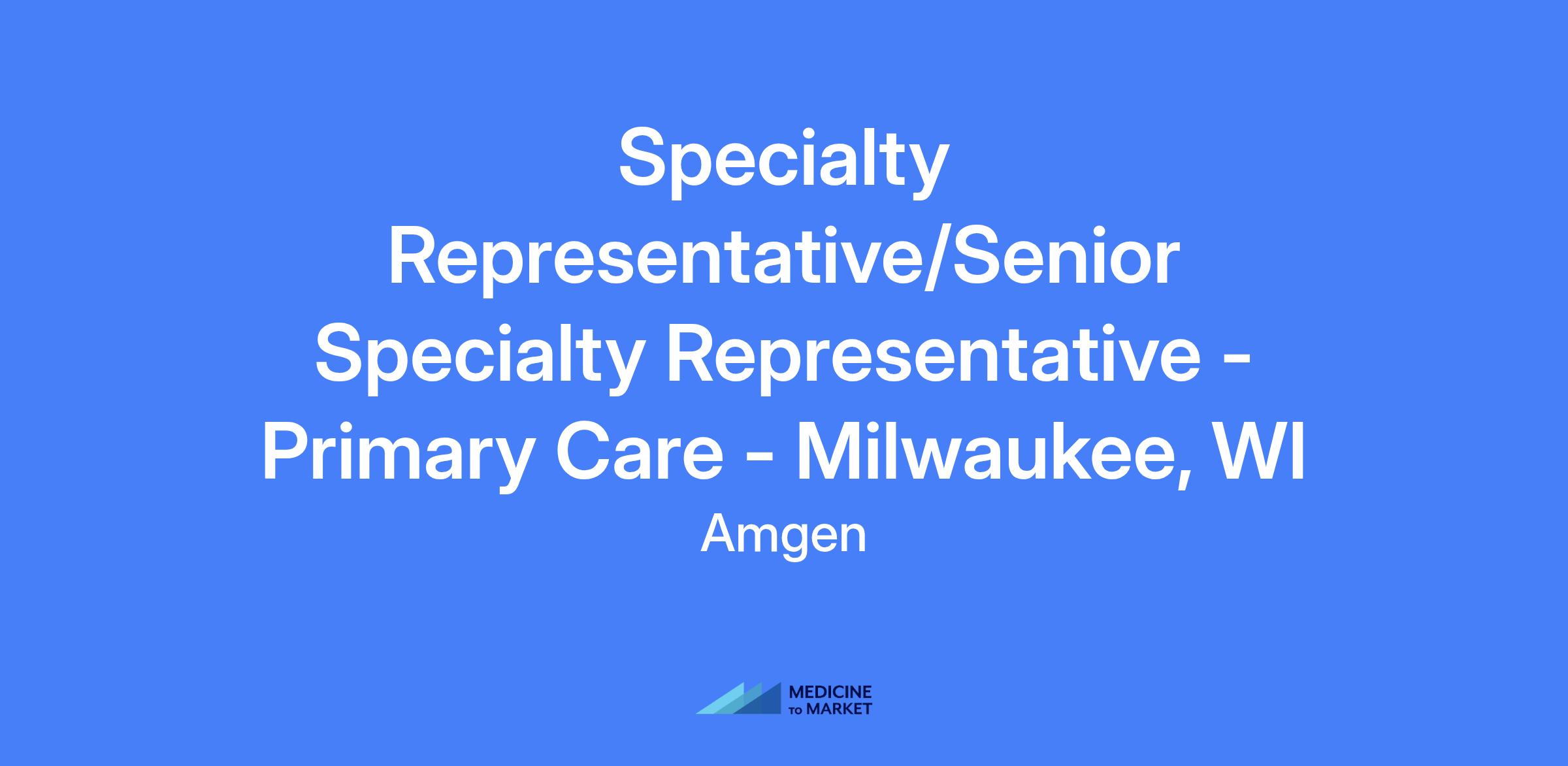 Specialty Representative/Senior Specialty Representative - Primary Care - Milwaukee, WI

Amgen

MEDICINE TO MARKET